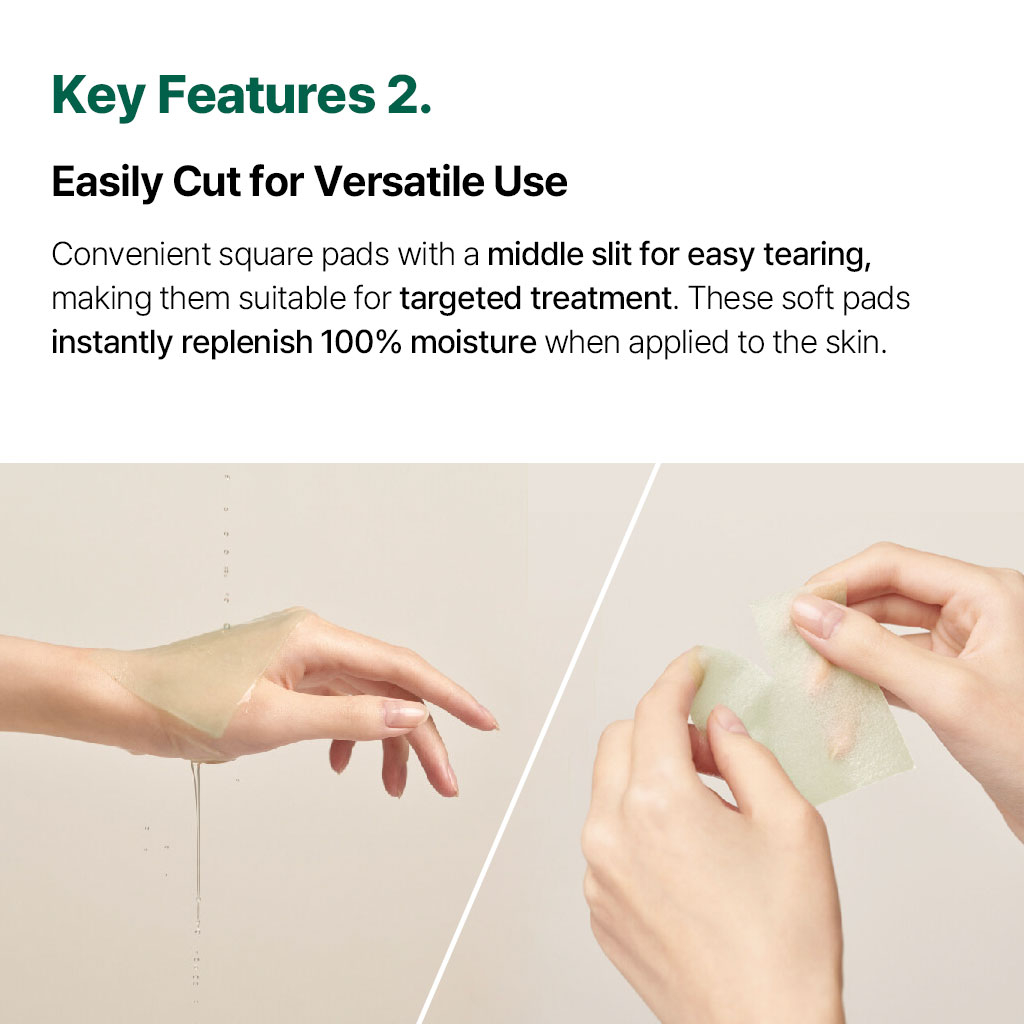 Key Features 2.

Easily Cut for Versatile Use

Convenient square pads with a middle slit for easy tearing, making them suitable for targeted treatment. These soft pads instantly replenish 100% moisture when applied to the skin.